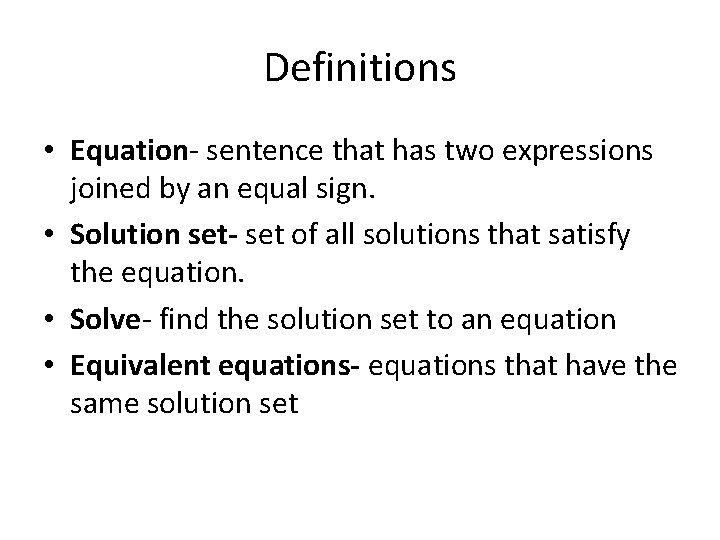 Definitions

• Equation- sentence that has two expressions joined by an equal sign.

• Solution set- set of all solutions that satisfy the equation.

• Solve- find the solution set to an equation

• Equivalent equations- equations that have the same solution set